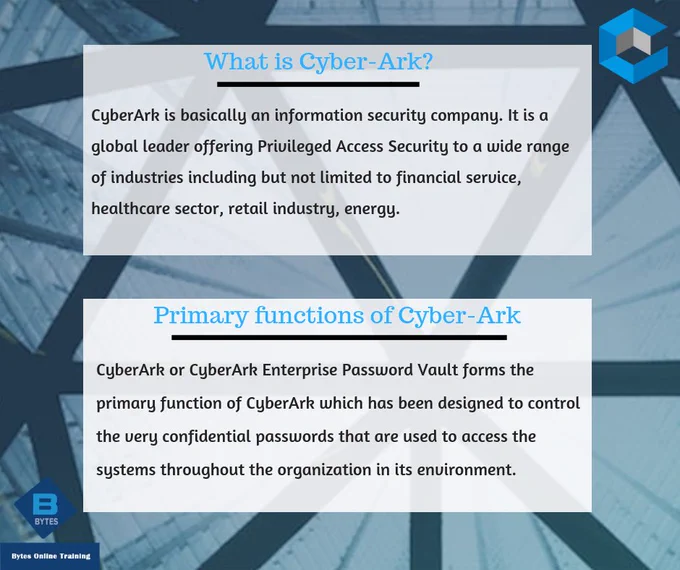 What is Cyber-Ark?

CyberArk is basically an information security company. It is a global leader offering Privileged Access Security to a wide range of industries including but not limited to financial service, healthcare sector, retail industry, energy.

Primary functions of Cyber-Ark

CyberArk or CyberArk Enterprise Password Vault forms the primary function of CyberArk which has been designed to control the very confidential passwords that are used to access the systems throughout the organization in its environment.

B
BYTES

Bytes Online Training